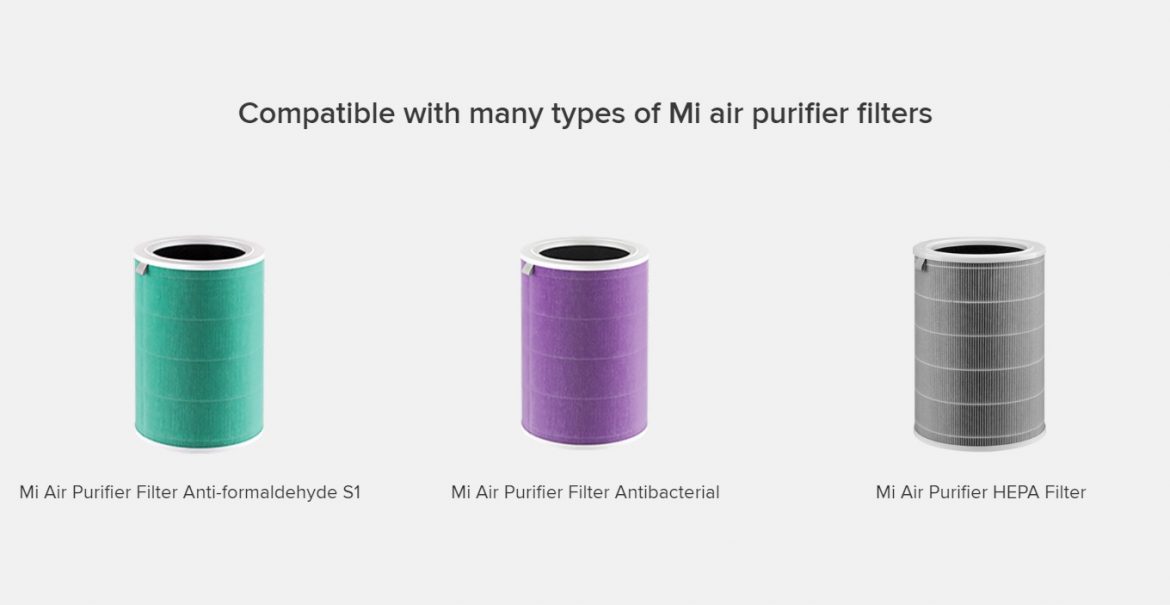 Compatible with many types of Mi air purifier filters

Mi Air Purifier Filter Anti-formaldehyde S1

Mi Air Purifier Filter Antibacterial

Mi Air Purifier HEPA Filter